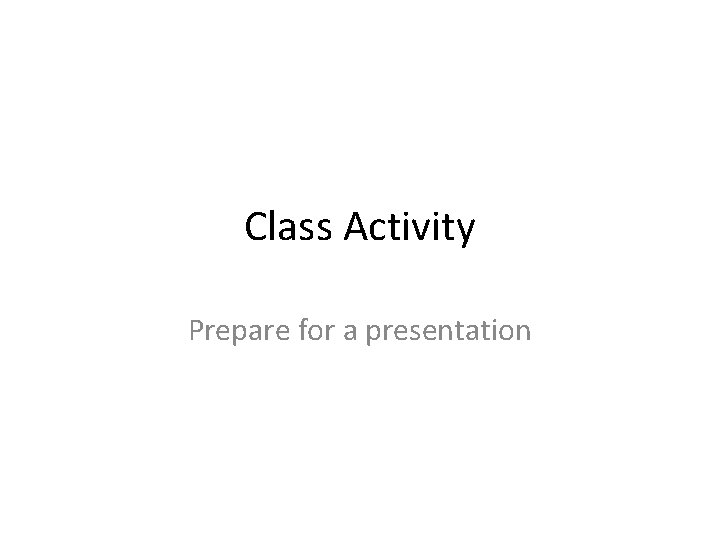 Class Activity

Prepare for a presentation